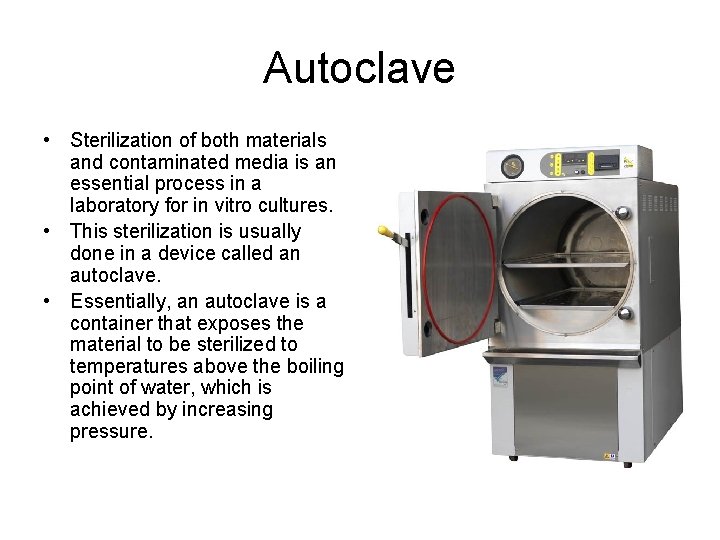 Autoclave

• Sterilization of both materials and contaminated media is an essential process in a laboratory for in vitro cultures.
• This sterilization is usually done in a device called an autoclave.
• Essentially, an autoclave is a container that exposes the material to be sterilized to temperatures above the boiling point of water, which is achieved by increasing pressure.